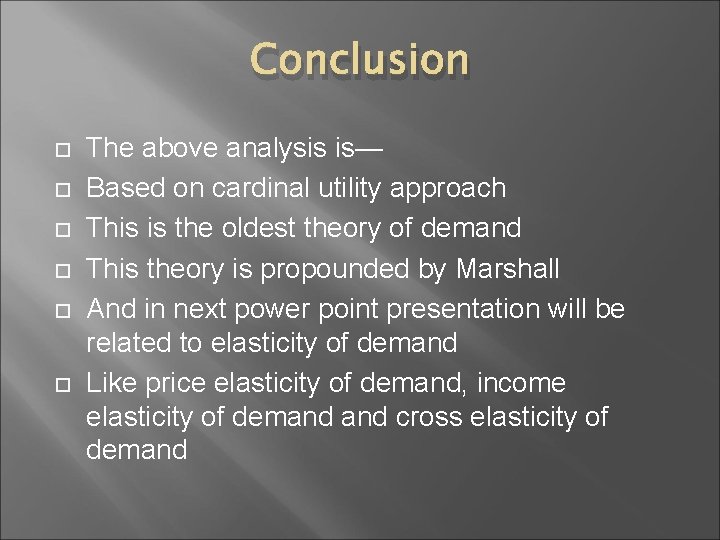 Conclusion

The above analysis is—

Based on cardinal utility approach

This is the oldest theory of demand

This theory is propounded by Marshall

And in next power point presentation will be related to elasticity of demand

Like price elasticity of demand, income elasticity of demand and cross elasticity of demand